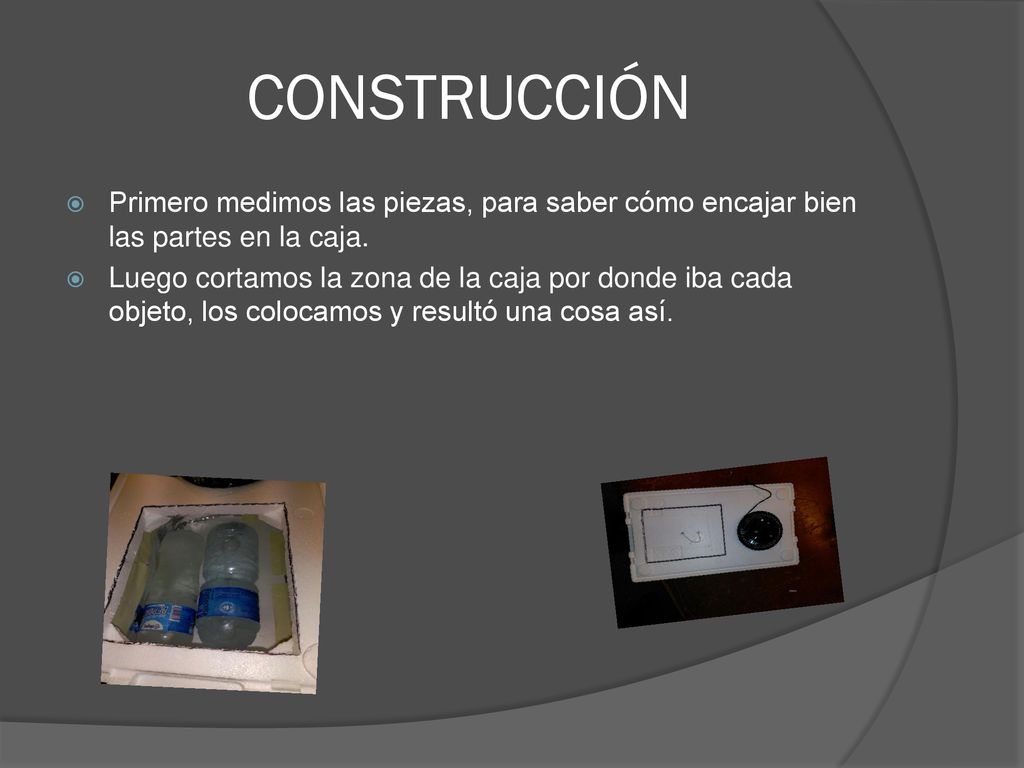 CONSTRUCCIÓN

Primero medimos las piezas, para saber cómo encajar bien las partes en la caja.

Luego cortamos la zona de la caja por donde iba cada objeto, los colocamos y resultó una cosa así.